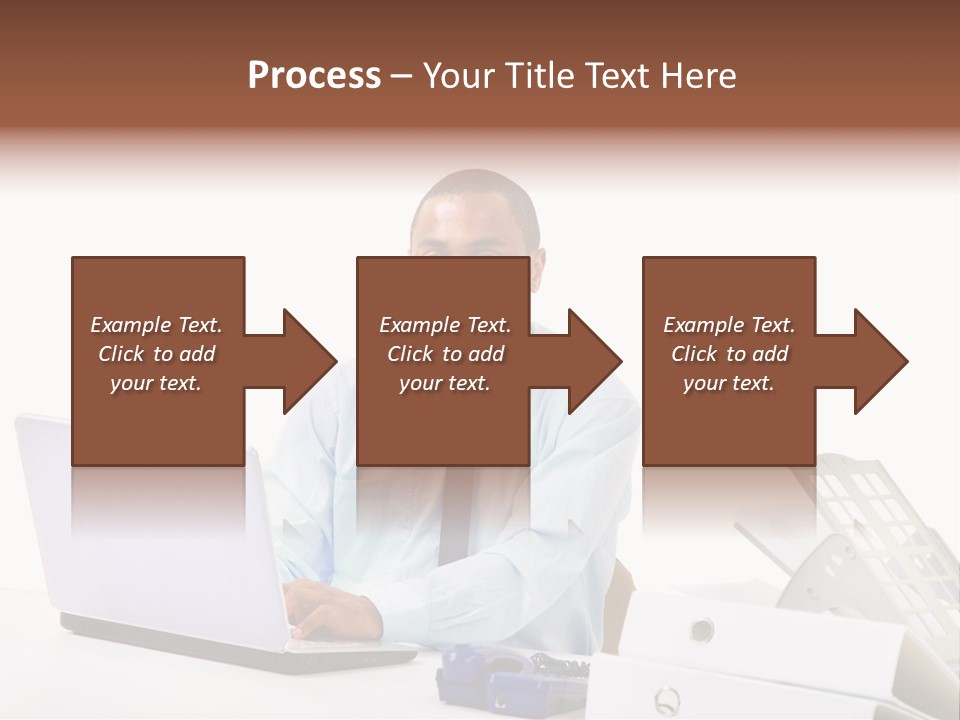 Process – Your Title Text Here

Example Text. Click to add your text.

Example Text. Click to add your text.

Example Text. Click to add your text.